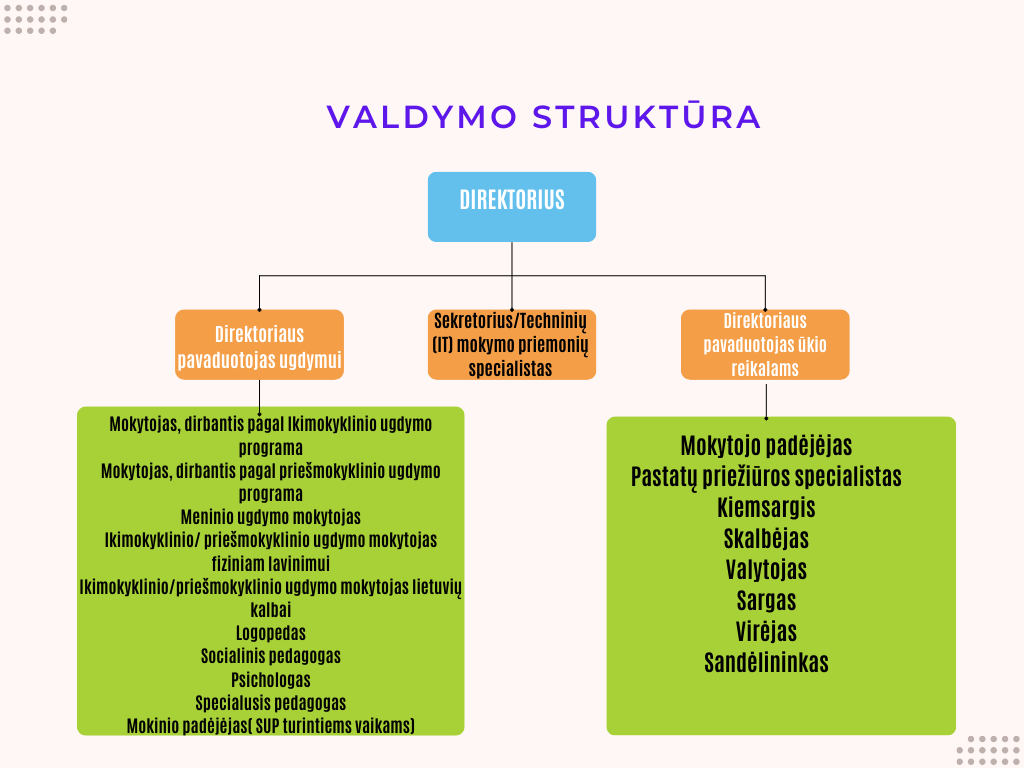 VALDYMO STRUKTŪRA

DIREKTORIUS

Direktoriaus pavaduotojas ugdymui

Sekretorius/Techninių (IT) mokymo priemonių specialistas

Direktoriaus pavaduotojas ūkio reikalams

Mokytojas, dirbantis pagal Ikimokyklinio ugdymo programa
Mokytojas, dirbantis pagal priešmokyklinio ugdymo programa
Meninio ugdymo mokytojas
Ikimokyklinio/ priešmokyklinio ugdymo mokytojas fiziniam lavinimui
Ikimokyklinio/priešmokyklinio ugdymo mokytojas lietuvių kalbai
Logopedas
Socialinis pedagogas
Psichologas
Specialusis pedagogas
Mokinio padėjėjas( SUP turintiems vaikams)

Mokytojo padėjėjas
Pastatų priežiūros specialistas
Kiemsargis
Skalbėjas
Valytojas
Sargas
Virėjas
Sandėlininkas